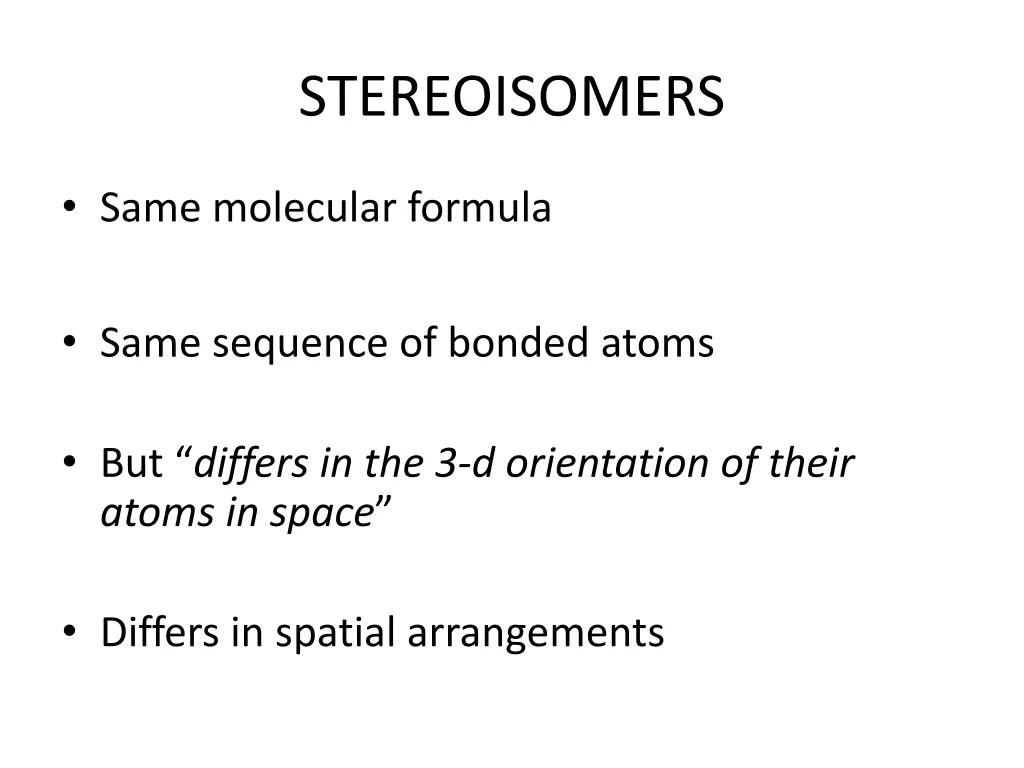 STEREOISOMERS

• Same molecular formula

• Same sequence of bonded atoms

• But “differs in the 3-d orientation of their atoms in space”

• Differs in spatial arrangements